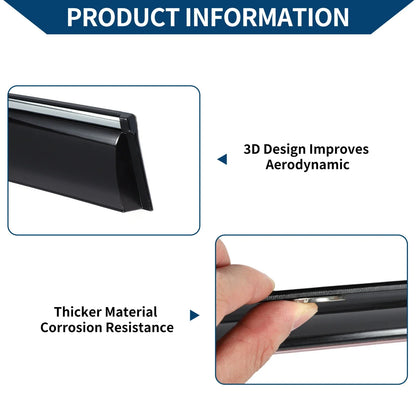 PRODUCT INFORMATION

3D Design Improves Aerodynamic

Thicker Material Corrosion Resistance